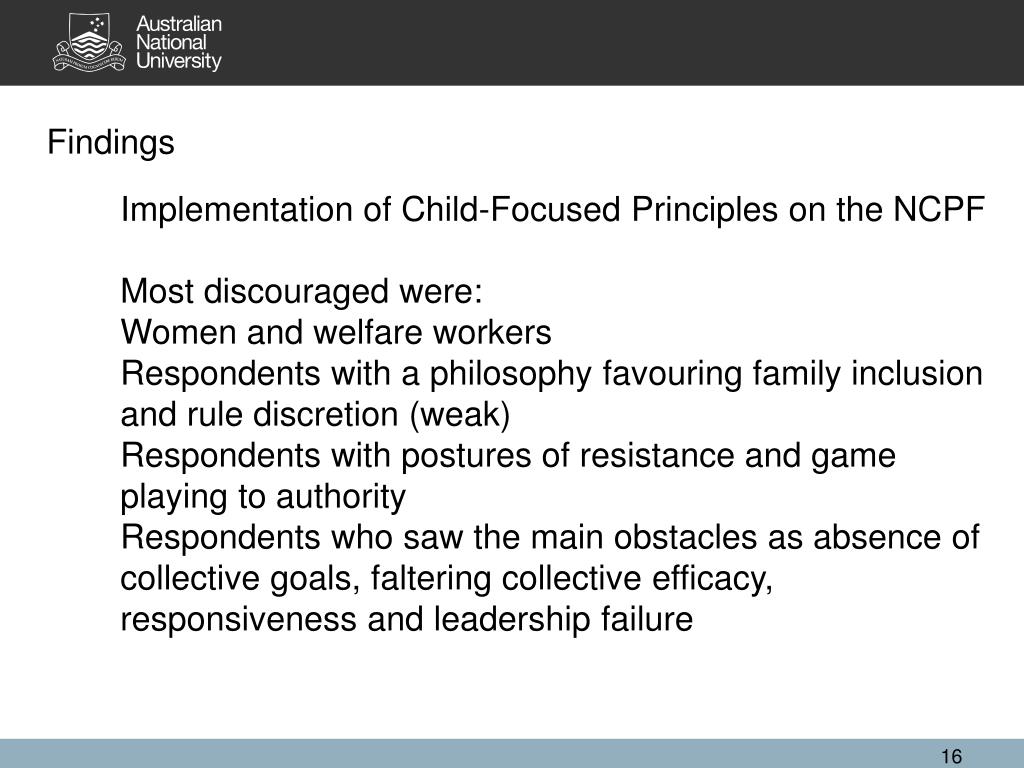 Australian National University

Findings

Implementation of Child-Focused Principles on the NCPF

Most discouraged were:
Women and welfare workers
Respondents with a philosophy favouring family inclusion and rule discretion (weak)
Respondents with postures of resistance and game playing to authority
Respondents who saw the main obstacles as absence of collective goals, faltering collective efficacy, responsiveness and leadership failure

16